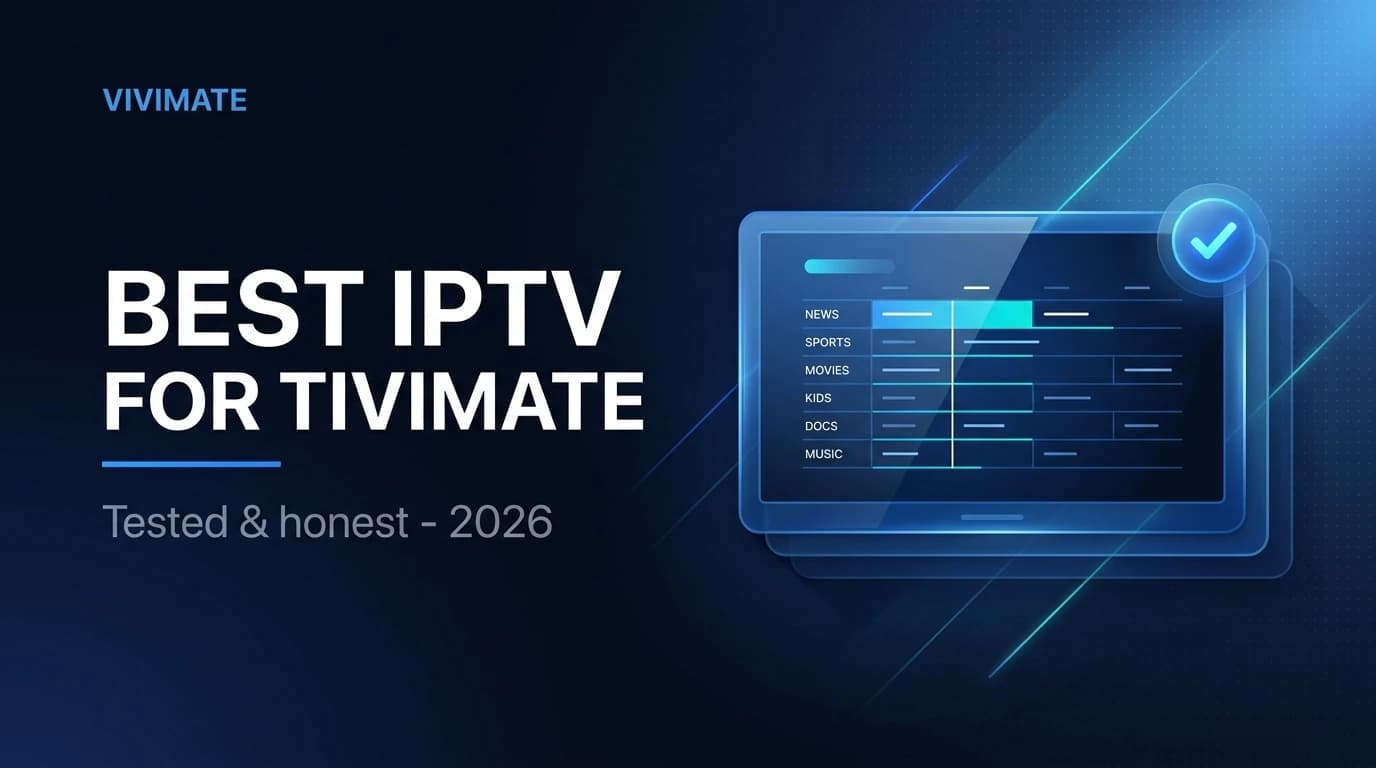 VIVIMATE

BEST IPTV
FOR TIVIMATE

Tested & honest - 2026

NEWS
SPORTS
MOVIES
KIDS
DOCS
MUSIC